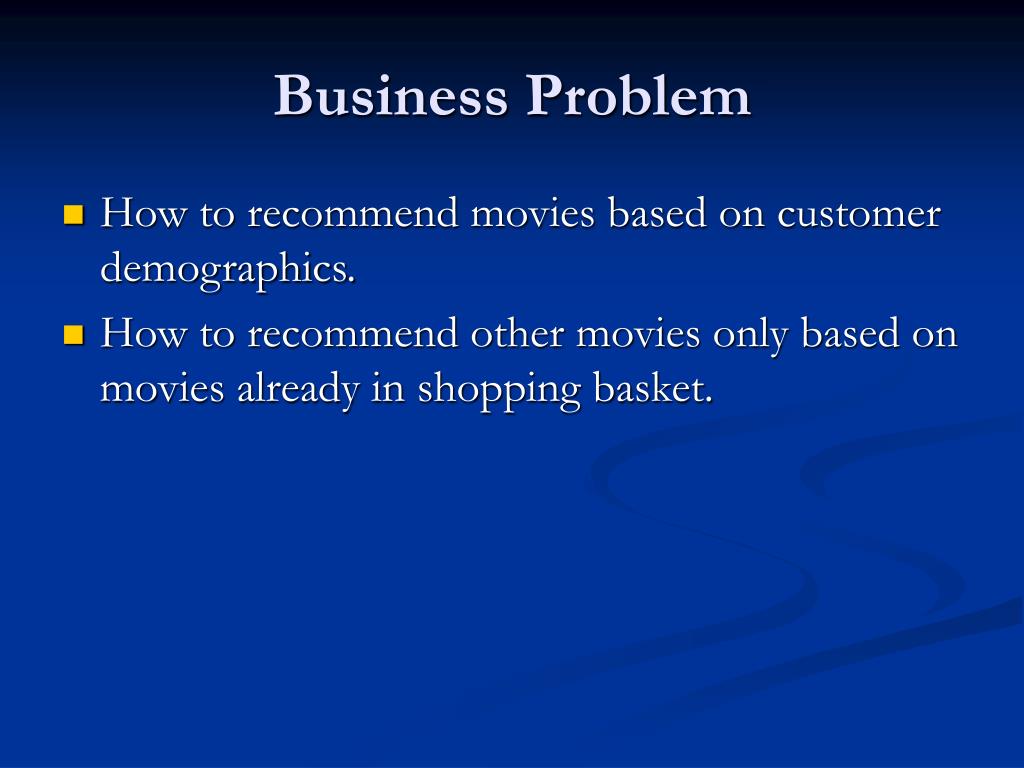 Business Problem

- How to recommend movies based on customer demographics.
- How to recommend other movies only based on movies already in shopping basket.